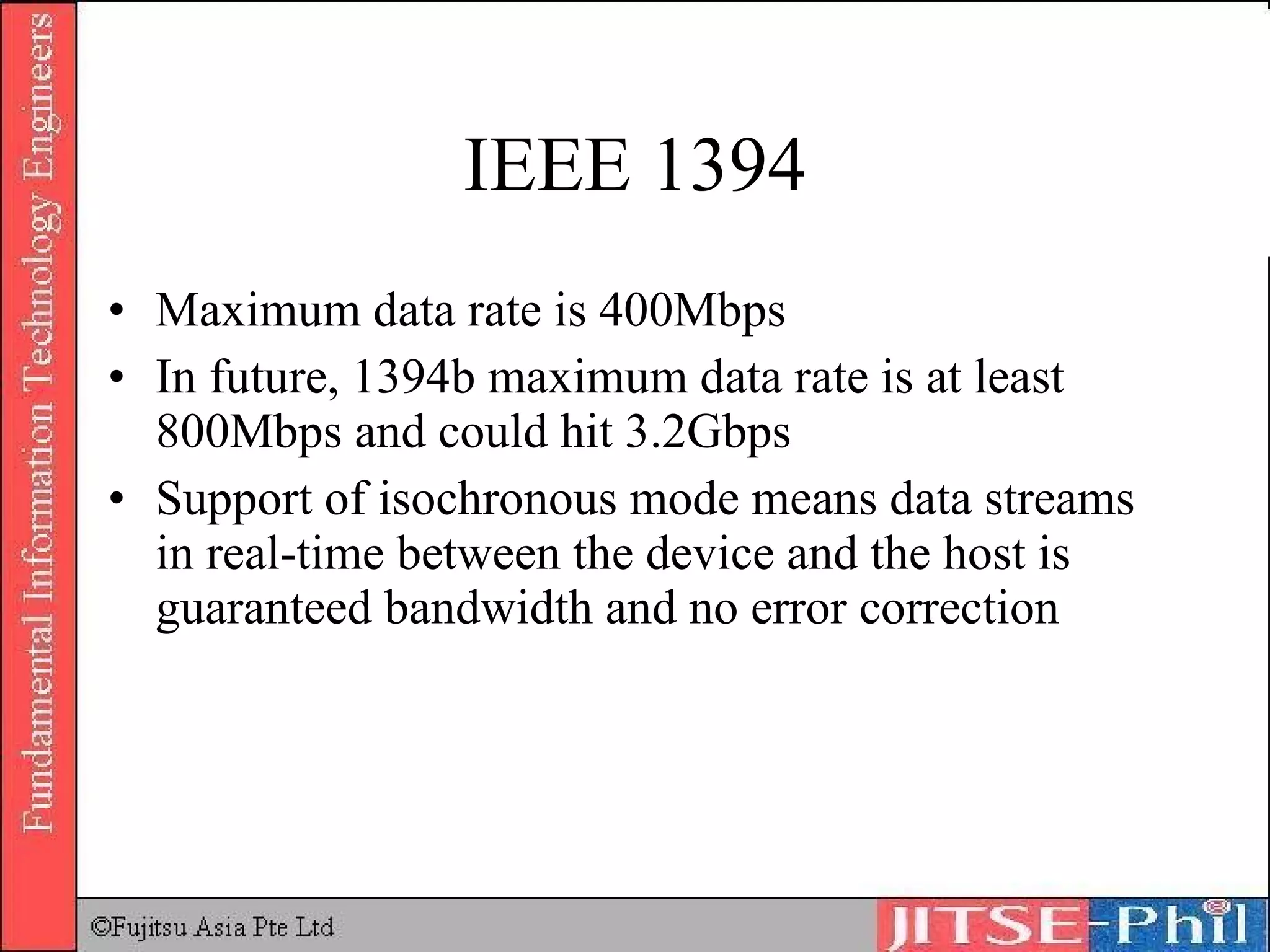 Fundamental Information Technology Engineers

IEEE 1394

• Maximum data rate is 400Mbps
• In future, 1394b maximum data rate is at least 800Mbps and could hit 3.2Gbps
• Support of isochronous mode means data streams in real-time between the device and the host is guaranteed bandwidth and no error correction

©Fujitsu Asia Pte Ltd

JITSE-Phil